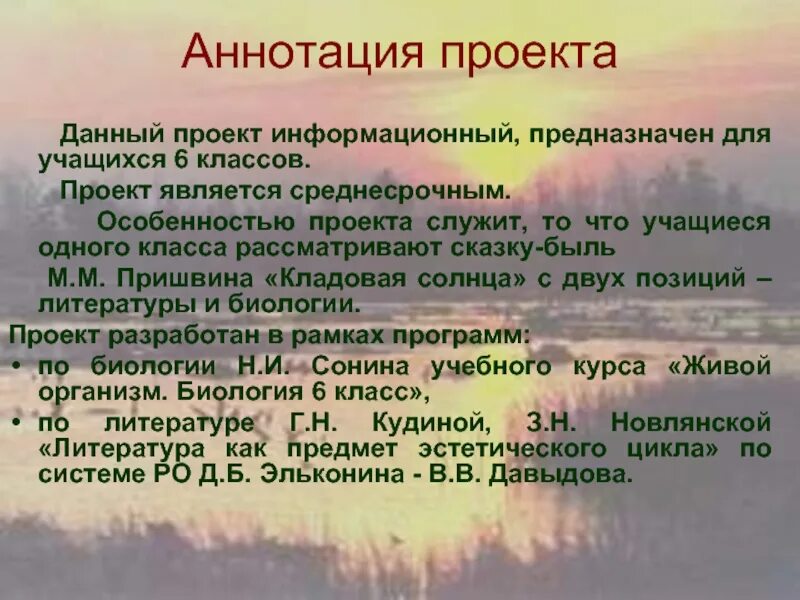 Аннотация проекта

Данный проект информационный, предназначен для учащихся 6 классов.

Проект является среднесрочным.

Особенностью проекта служит, то что учащиеся одного класса рассматривают сказку-быль М.М. Пришвина «Кладовая солнца» с двух позиций – литературы и биологии.

Проект разработан в рамках программ:

• по биологии Н.И. Сонина учебного курса «Живой организм. Биология 6 класс»,
• по литературе Г.Н. Кудиной, З.Н. Новлянской «Литература как предмет эстетического цикла» по системе РО Д.Б. Эльконина - В.В. Давыдова.